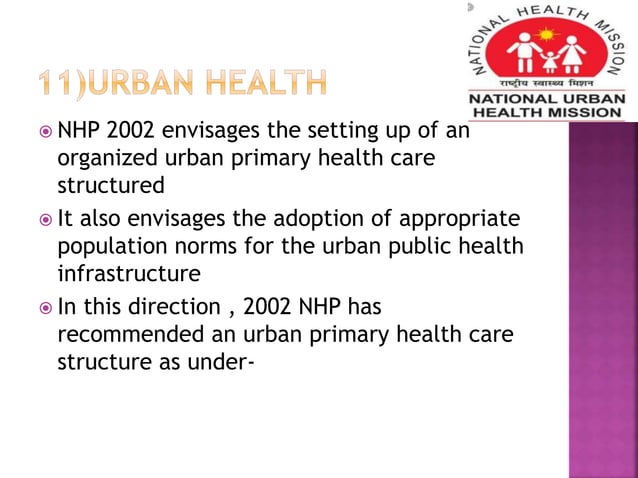 NATIONAL HEALTH MISSION
राष्ट्रीय स्वास्थ्य मिशन
NATIONAL URBAN HEALTH MISSION

11)URBAN HEALTH

NHP 2002 envisages the setting up of an organized urban primary health care structured

It also envisages the adoption of appropriate population norms for the urban public health infrastructure

In this direction , 2002 NHP has recommended an urban primary health care structure as under-